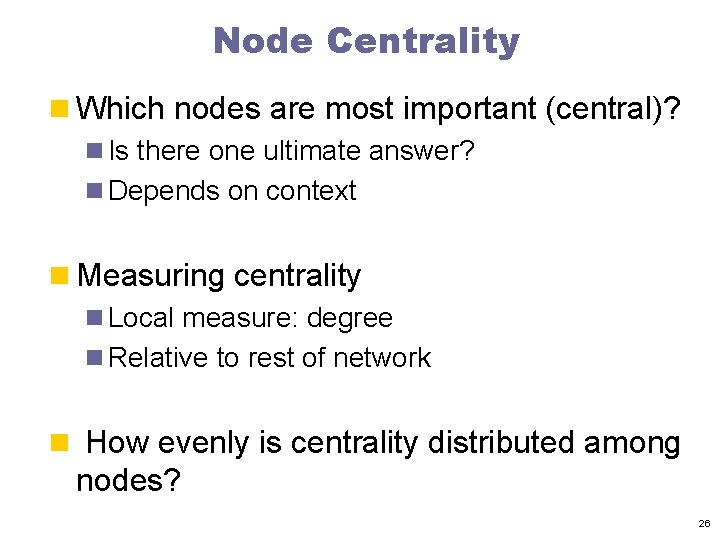 Node Centrality

Which nodes are most important (central)?

Is there one ultimate answer?

Depends on context

Measuring centrality

Local measure: degree

Relative to rest of network

How evenly is centrality distributed among nodes?

26